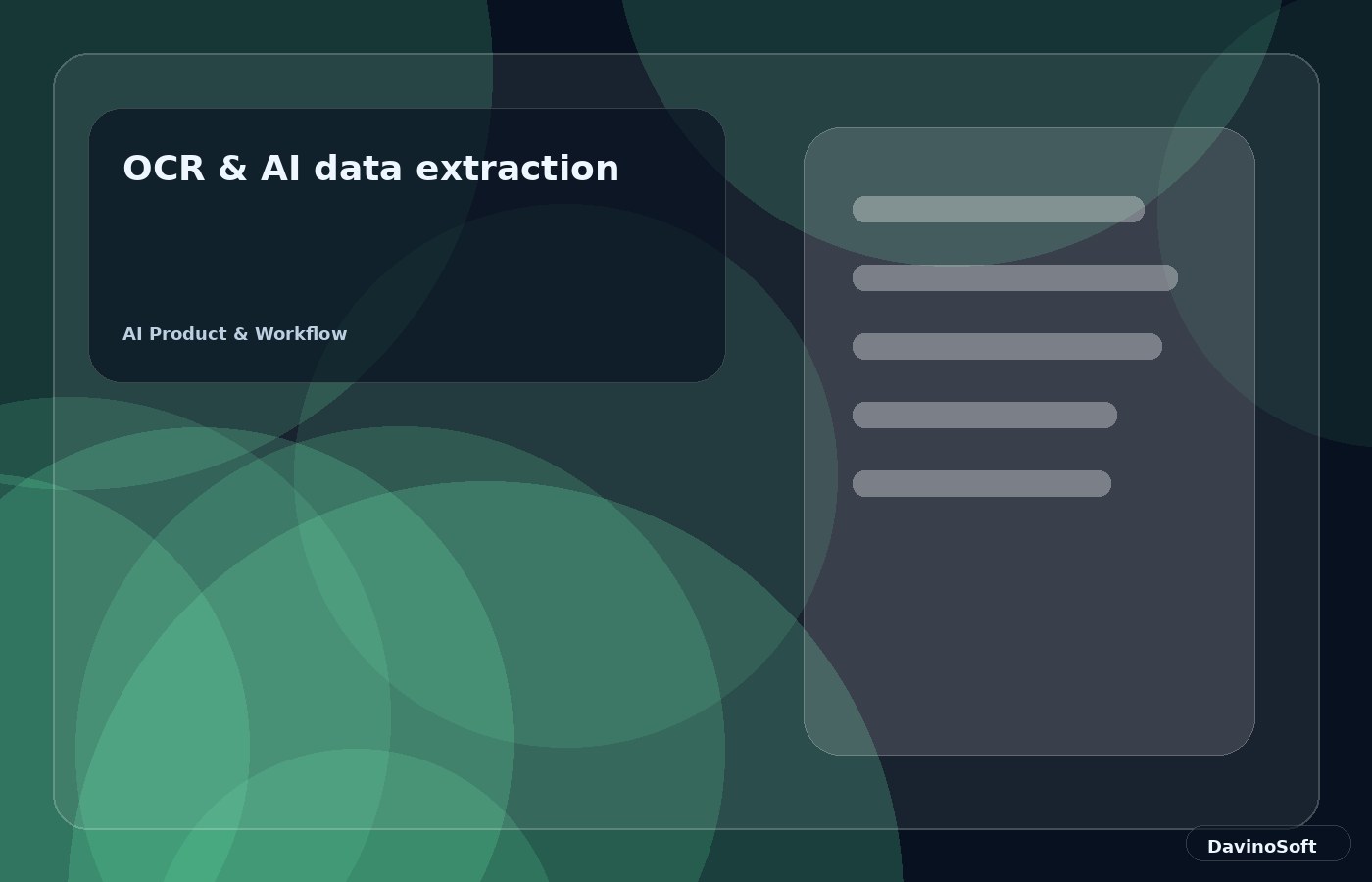 OCR & AI data extraction

AI Product & Workflow

DavinoSoft